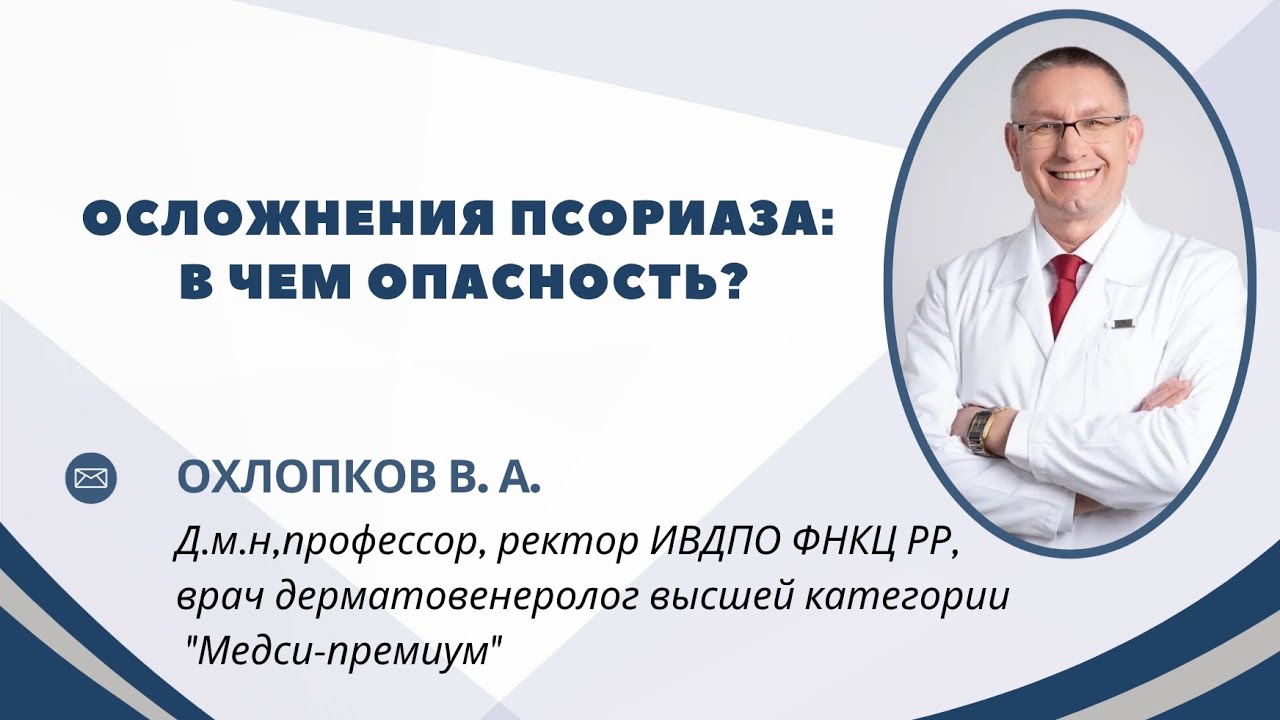 ОСЛОЖНЕНИЯ ПСОРИАЗА:
В ЧЕМ ОПАСНОСТЬ?

ОХЛОПКОВ В. А.

Д.м.н,профессор, ректор ИВДПО ФНКЦ РР, врач дерматовенеролог высшей категории "Медси-премиум"